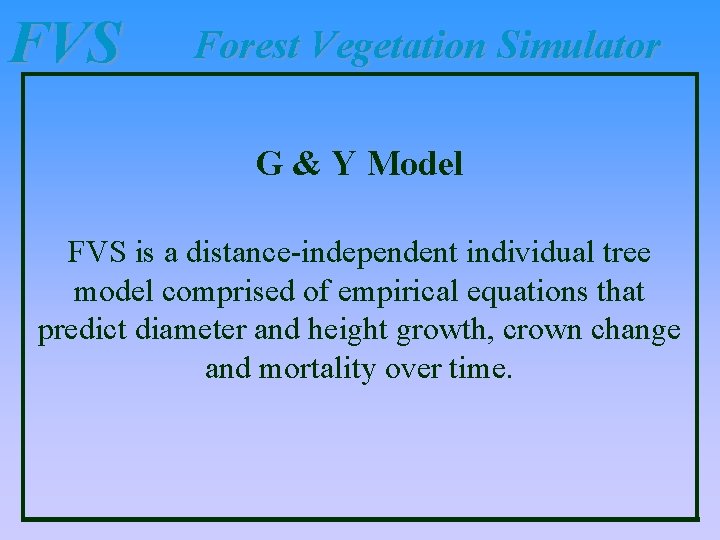 FVS Forest Vegetation Simulator

G & Y Model

FVS is a distance-independent individual tree model comprised of empirical equations that predict diameter and height growth, crown change and mortality over time.